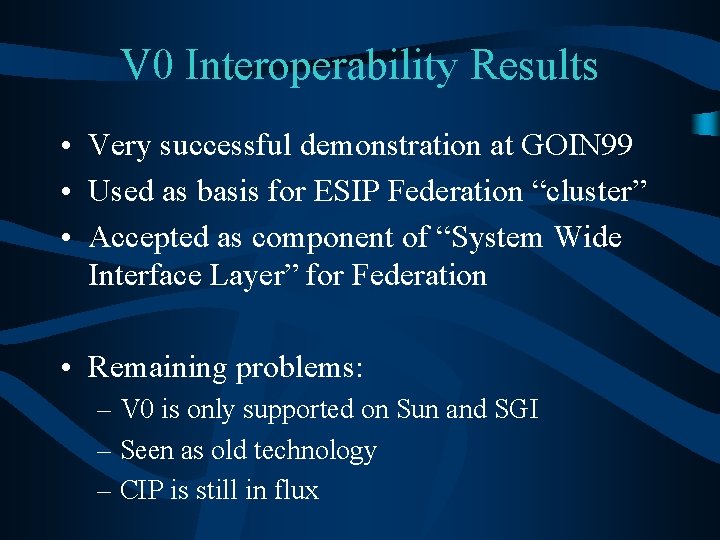 V0 Interoperability Results

• Very successful demonstration at GOIN99
• Used as basis for ESIP Federation “cluster”
• Accepted as component of “System Wide Interface Layer” for Federation

• Remaining problems:
– V0 is only supported on Sun and SGI
– Seen as old technology
– CIP is still in flux